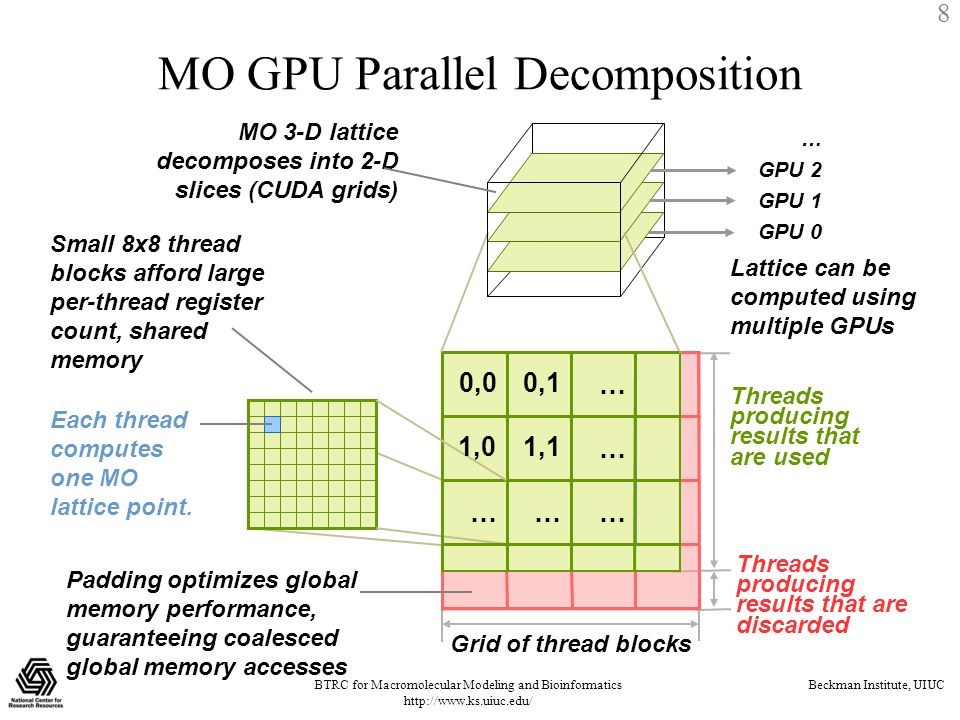 8

MO GPU Parallel Decomposition

MO 3-D lattice decomposes into 2-D slices (CUDA grids)

…
GPU 2
GPU 1
GPU 0

Lattice can be computed using multiple GPUs

Small 8x8 thread blocks afford large per-thread register count, shared memory

Each thread computes one MO lattice point.

0,0 0,1 …
1,0 1,1 …
… … …

Threads producing results that are used

Threads producing results that are discarded

Padding optimizes global memory performance, guaranteeing coalesced global memory accesses

Grid of thread blocks

National Center for Research Resources

BTRC for Macromolecular Modeling and Bioinformatics
http://www.ks.uiuc.edu/

Beckman Institute, UIUC